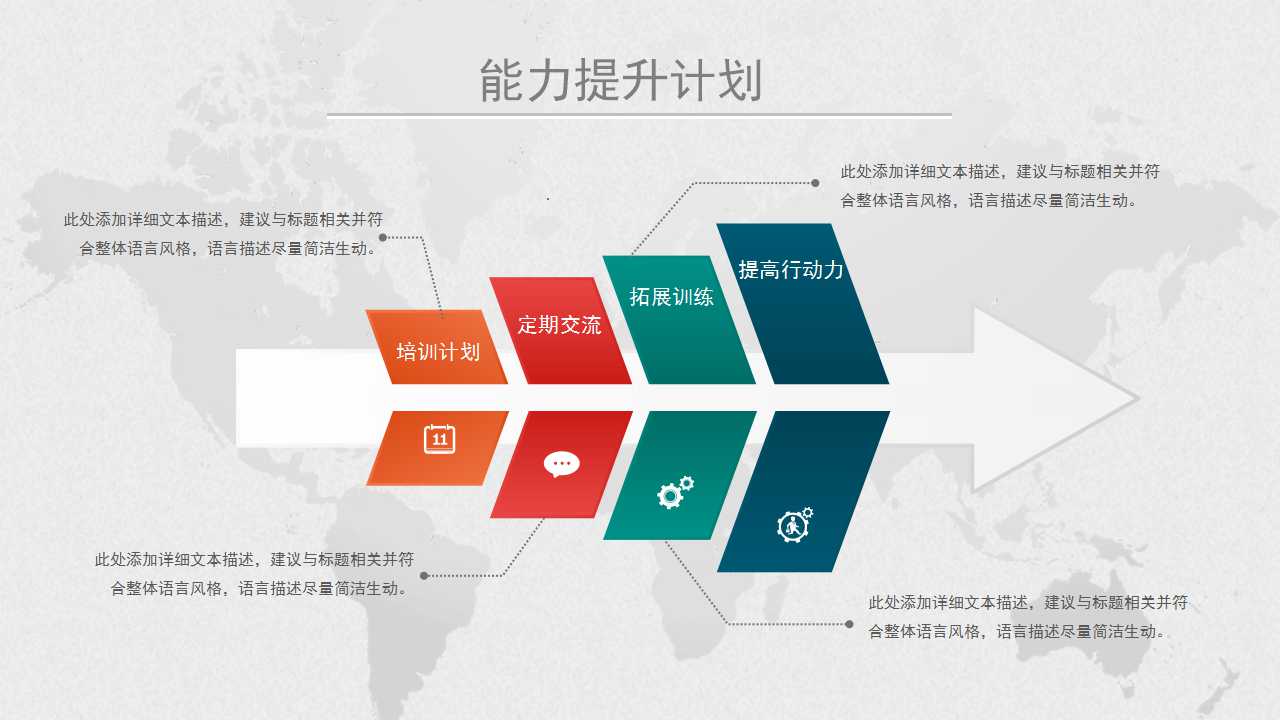 能力提升计划

此处添加详细文本描述，建议与标题相关并符合整体语言风格，语言描述尽量简洁生动。

此处添加详细文本描述，建议与标题相关并符合整体语言风格，语言描述尽量简洁生动。

培训计划

定期交流

拓展训练

提高行动力

11

此处添加详细文本描述，建议与标题相关并符合整体语言风格，语言描述尽量简洁生动。

此处添加详细文本描述，建议与标题相关并符合整体语言风格，语言描述尽量简洁生动。